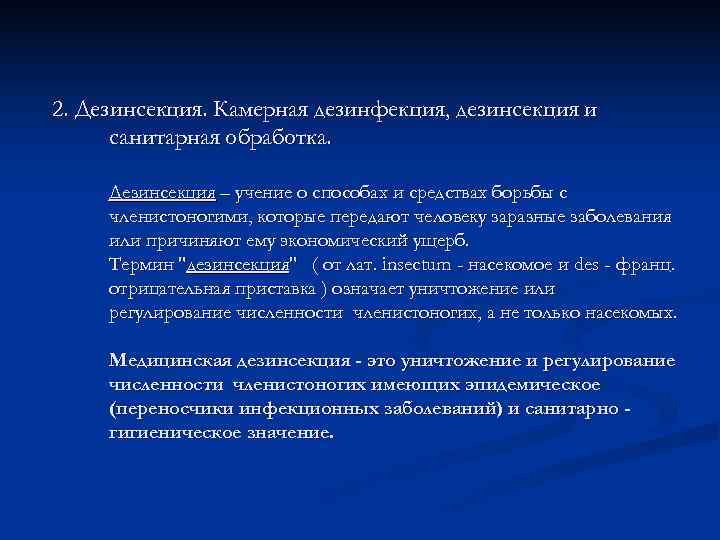 2. Дезинсекция. Камерная дезинфекция, дезинсекция и санитарная обработка.

Дезинсекция – учение о способах и средствах борьбы с членистоногими, которые передают человеку заразные заболевания или причиняют ему экономический ущерб.
Термин "дезинсекция" ( от лат. insectum - насекомое и des - франц. отрицательная приставка ) означает уничтожение или регулирование численности членистоногих, а не только насекомых.

Медицинская дезинсекция - это уничтожение и регулирование численности членистоногих имеющих эпидемическое (переносчики инфекционных заболеваний) и санитарно - гигиеническое значение.